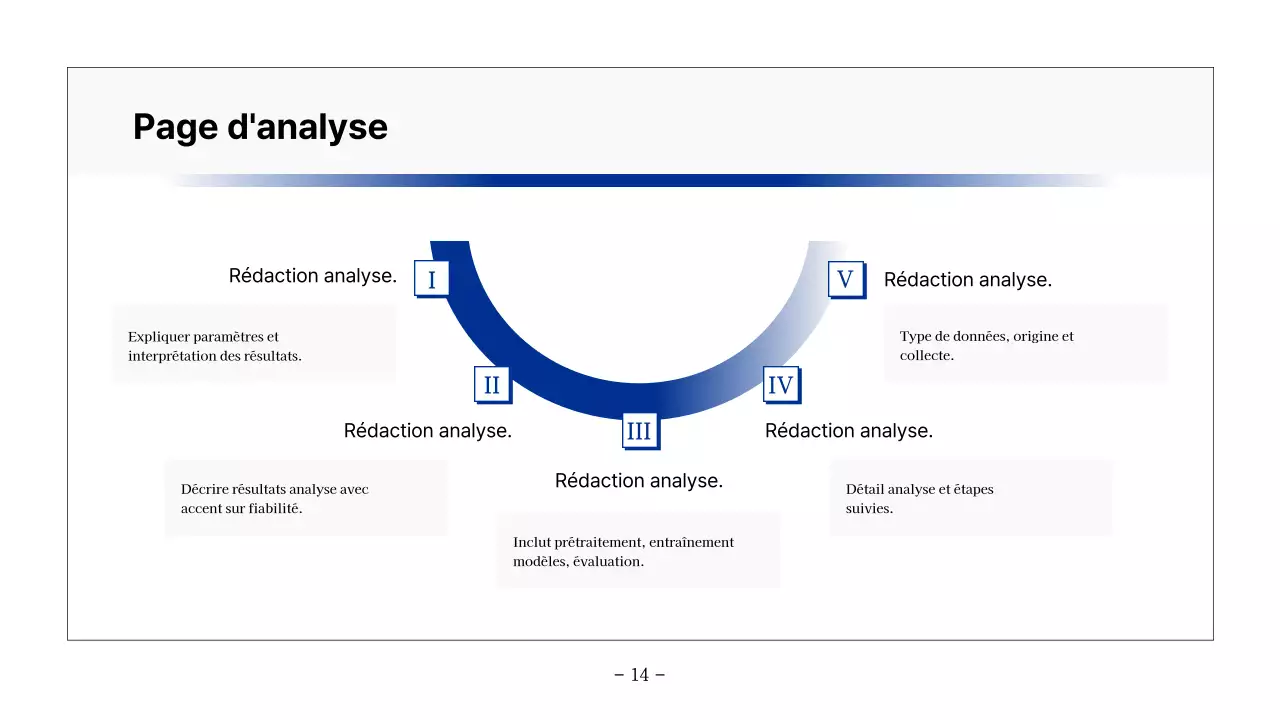 Page d'analyse

I

Rédaction analyse.

Expliquer paramètres et interprétation des résultats.

II

Rédaction analyse.

Décrire résultats analyse avec accent sur fiabilité.

III

Rédaction analyse.

Inclut prétraitement, entraînement modèles, évaluation.

IV

Rédaction analyse.

Détail analyse et étapes suivies.

V

Rédaction analyse.

Type de données, origine et collecte.

– 14 –